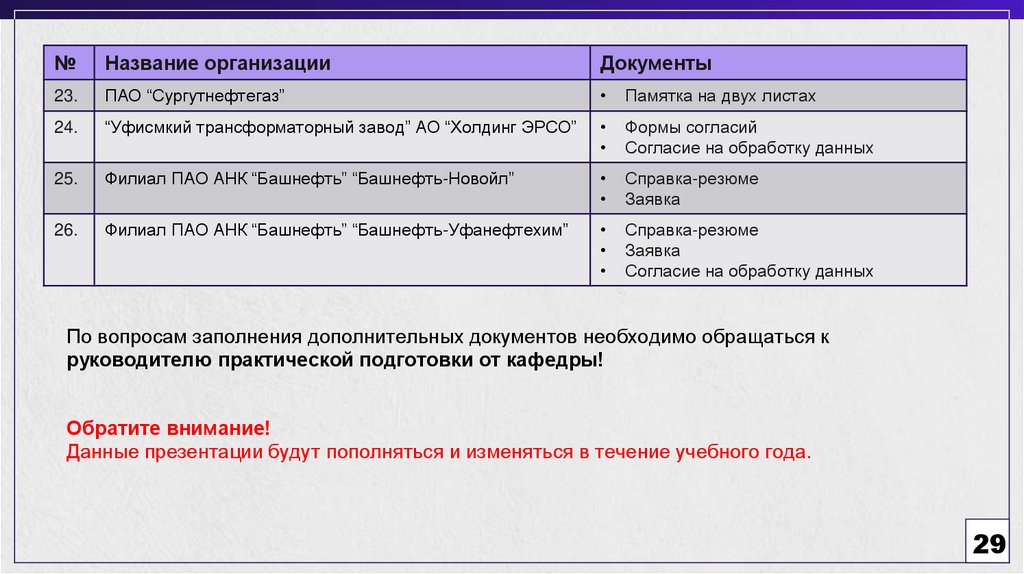 | № | Название организации | Документы |
|---|---|---|
| 23. | ПАО “Сургутнефтегаз” | • Памятка на двух листах |
| 24. | “Уфисмкий трансформаторный завод” АО “Холдинг ЭРСО” | • Формы согласий • Согласие на обработку данных |
| 25. | Филиал ПАО АНК “Башнефть” “Башнефть-Новойл” | • Справка-резюме • Заявка |
| 26. | Филиал ПАО АНК “Башнефть” “Башнефть-Уфанефтехим” | • Справка-резюме • Заявка • Согласие на обработку данных |

По вопросам заполнения дополнительных документов необходимо обращаться к руководителю практической подготовки от кафедры!

Обратите внимание!
Данные презентации будут пополняться и изменяться в течение учебного года.

29